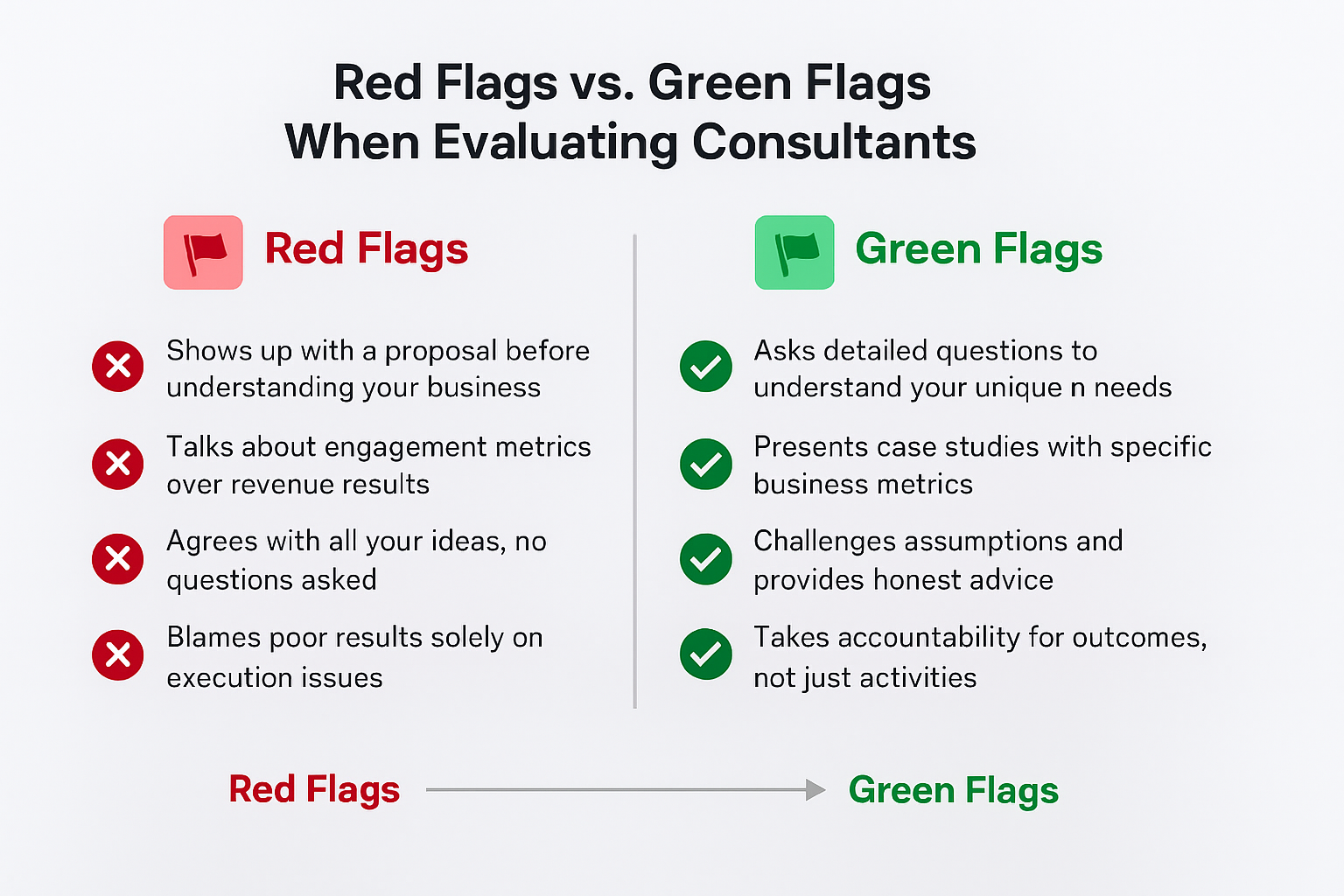 Red Flags vs. Green Flags
When Evaluating Consultants

Red Flags

Shows up with a proposal before understanding your business

Talks about engagement metrics over revenue results

Agrees with all your ideas, no questions asked

Blames poor results solely on execution issues

Green Flags

Asks detailed questions to understand your unique n needs

Presents case studies with specific business metrics

Challenges assumptions and provides honest advice

Takes accountability for outcomes, not just activities

Red Flags

Green Flags